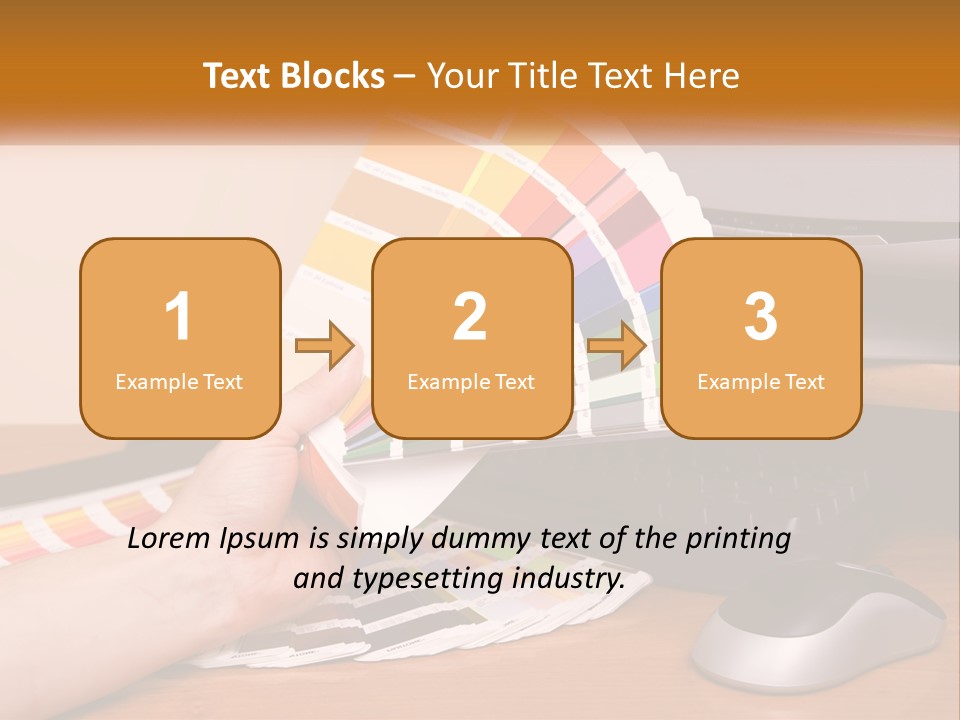 Text Blocks – Your Title Text Here

1
Example Text

2
Example Text

3
Example Text

Lorem Ipsum is simply dummy text of the printing and typesetting industry.